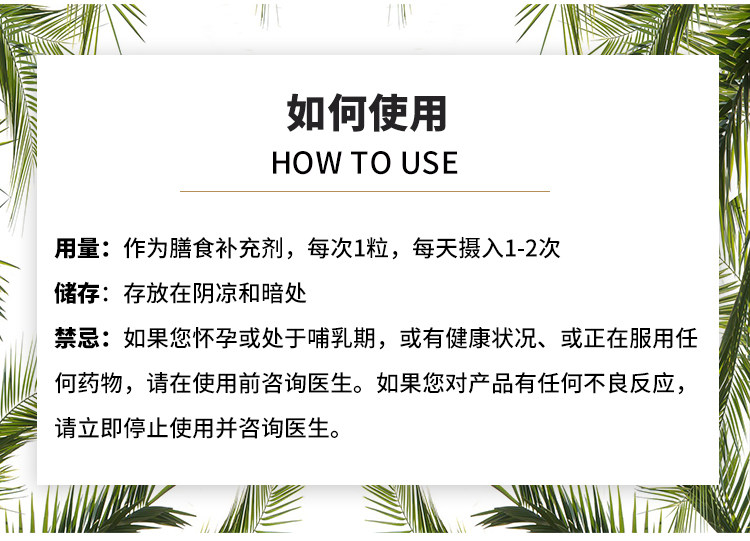 如何使用
HOW TO USE

用量：作为膳食补充剂，每次1粒，每天摄入1-2次

储存：存放在阴凉和暗处

禁忌：如果您怀孕或处于哺乳期，或有健康状况、或正在服用任何药物，请在使用前咨询医生。如果您对产品有任何不良反应，请立即停止使用并咨询医生。